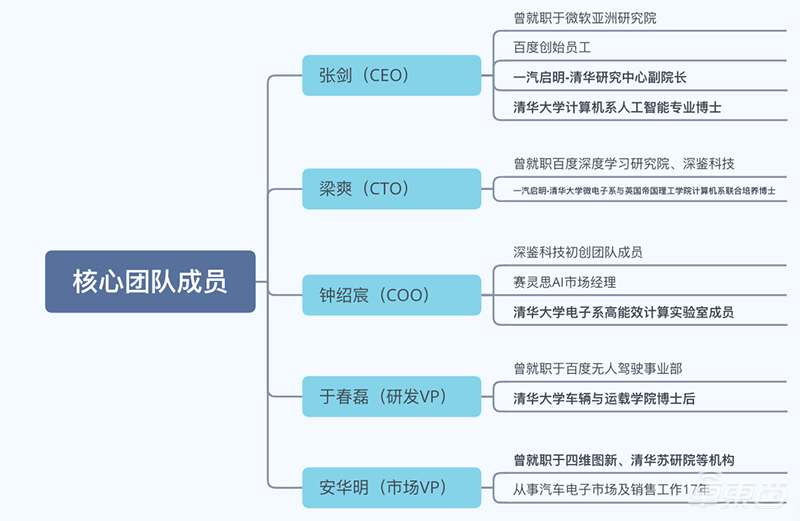 核心团队成员

张剑（CEO）
曾就职于微软亚洲研究院
百度创始员工
一汽启明-清华研究中心副院长
清华大学计算机系人工智能专业博士

梁爽（CTO）
曾就职百度深度学习研究院、深鉴科技
一汽启明-清华大学微电子系与英国帝国理工学院计算机系联合培养博士

钟绍宸（COO）
深鉴科技初创团队成员
赛灵思AI市场经理
清华大学电子系高能效计算实验室成员

于春磊（研发VP）
曾就职于百度无人驾驶事业部
清华大学车辆与运载学院博士后

安华明（市场VP）
曾就职于四维图新、清华苏研院等机构
从事汽车电子市场及销售工作17年

车东西